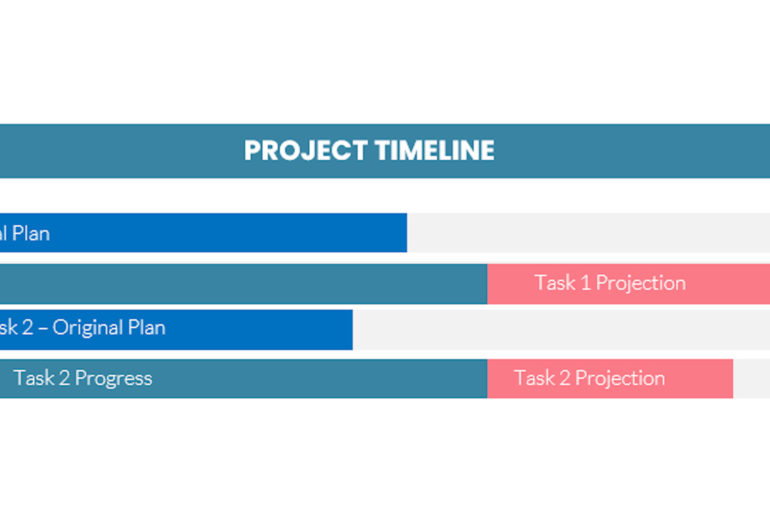 PROJECT TIMELINE

al Plan

Task 1 Projection

sk 2 – Original Plan

Task 2 Progress

Task 2 Projection